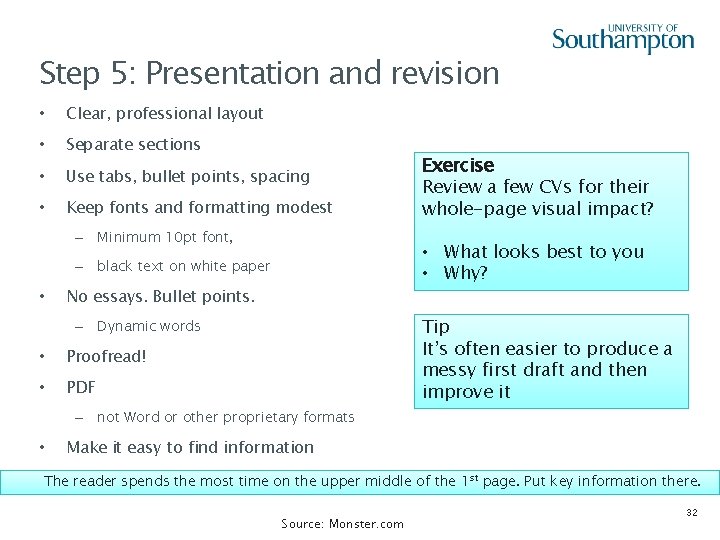 UNIVERSITY OF
Southampton

Step 5: Presentation and revision

• Clear, professional layout
• Separate sections
• Use tabs, bullet points, spacing
• Keep fonts and formatting modest
– Minimum 10pt font,
– black text on white paper
• No essays. Bullet points.
– Dynamic words
• Proofread!
• PDF
– not Word or other proprietary formats
• Make it easy to find information

Exercise
Review a few CVs for their whole-page visual impact?

• What looks best to you
• Why?

Tip
It's often easier to produce a messy first draft and then improve it

The reader spends the most time on the upper middle of the 1$^{st}$ page. Put key information there.

32

Source: Monster.com